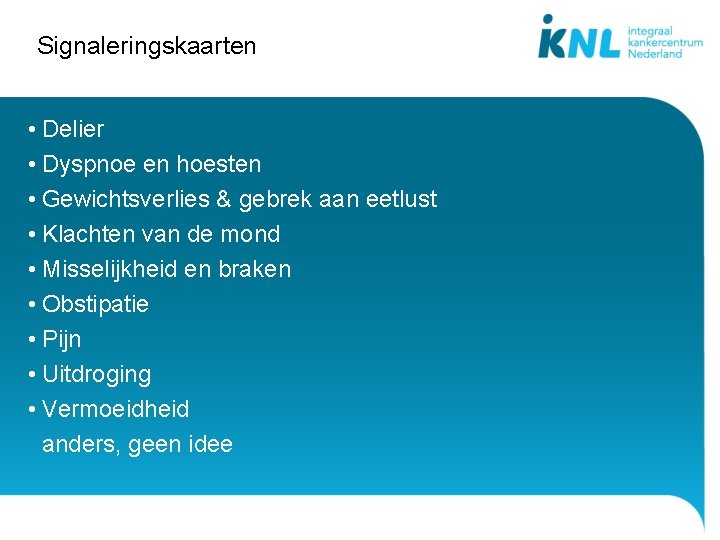 Signaleringskaarten

iKNL integraal kankercentrum Nederland

• Delier
• Dyspnoe en hoesten
• Gewichtsverlies & gebrek aan eetlust
• Klachten van de mond
• Misselijkheid en braken
• Obstipatie
• Pijn
• Uitdroging
• Vermoeidheid
anders, geen idee